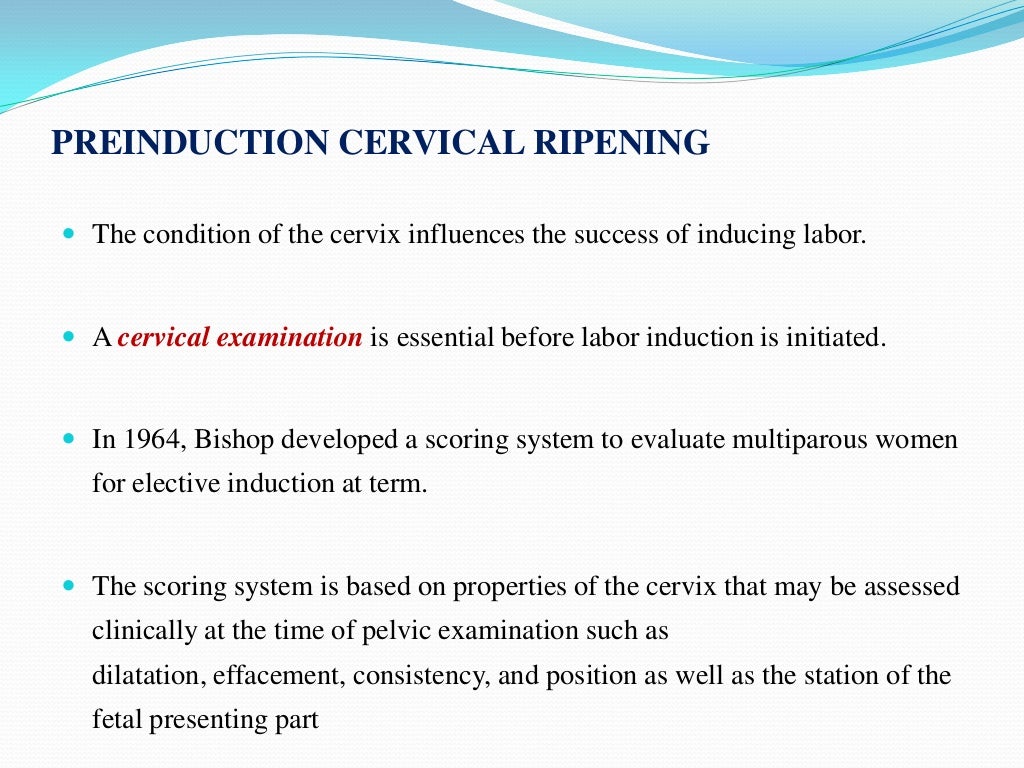 PREINDUCTION CERVICAL RIPENING

The condition of the cervix influences the success of inducing labor.

A cervical examination is essential before labor induction is initiated.

In 1964, Bishop developed a scoring system to evaluate multiparous women for elective induction at term.

The scoring system is based on properties of the cervix that may be assessed clinically at the time of pelvic examination such as
dilatation, effacement, consistency, and position as well as the station of the fetal presenting part